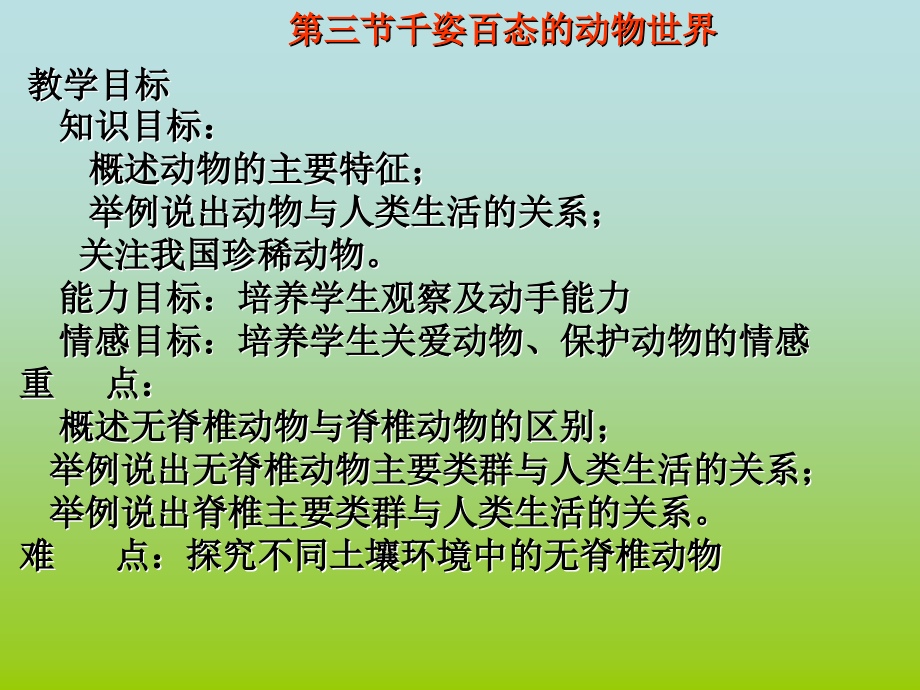 第三节千姿百态的动物世界

教学目标

知识目标：

概述动物的主要特征；

举例说出动物与人类生活的关系；

关注我国珍稀动物。

能力目标：培养学生观察及动手能力

情感目标：培养学生关爱动物、保护动物的情感

重　点：

概述无脊椎动物与脊椎动物的区别；

举例说出无脊椎动物主要类群与人类生活的关系；

举例说出脊椎主要类群与人类生活的关系。

难　点：探究不同土壤环境中的无脊椎动物